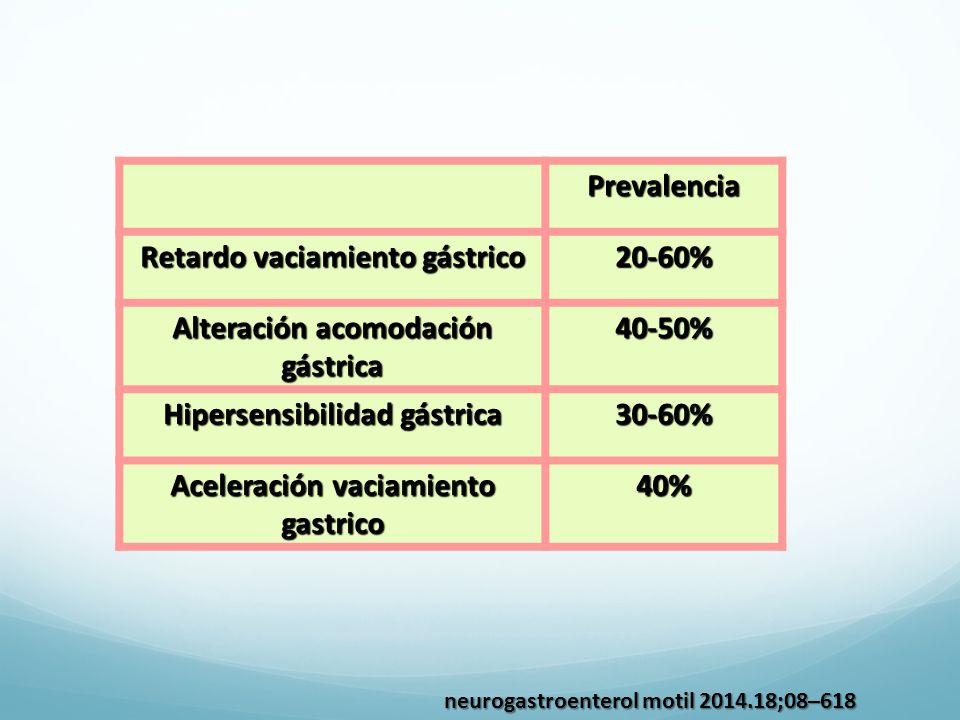 | | Prevalencia |
|---|---|
| Retardo vaciamiento gástrico | 20-60% |
| Alteración acomodación gástrica | 40-50% |
| Hipersensibilidad gástrica | 30-60% |
| Aceleración vaciamiento gastrico | 40% |

neurogastroenterol motil 2014.18;08–618